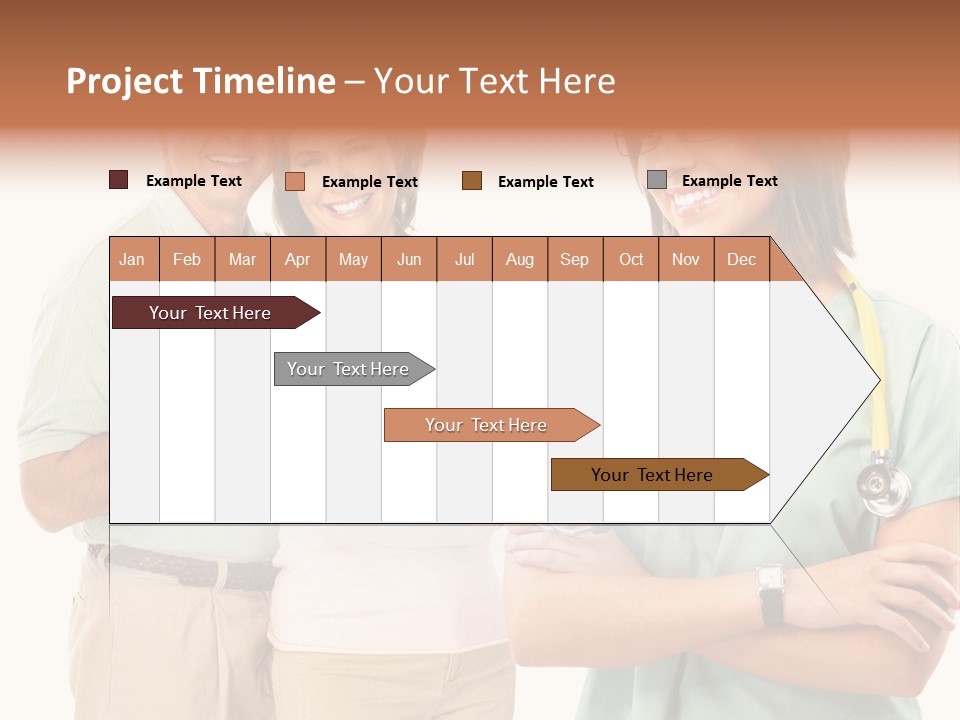 Project Timeline – Your Text Here

Example Text
Example Text
Example Text
Example Text

| Jan | Feb | Mar | Apr | May | Jun | Jul | Aug | Sep | Oct | Nov | Dec |
|---|---|---|---|---|---|---|---|---|---|---|---|

Your Text Here
Your Text Here
Your Text Here
Your Text Here